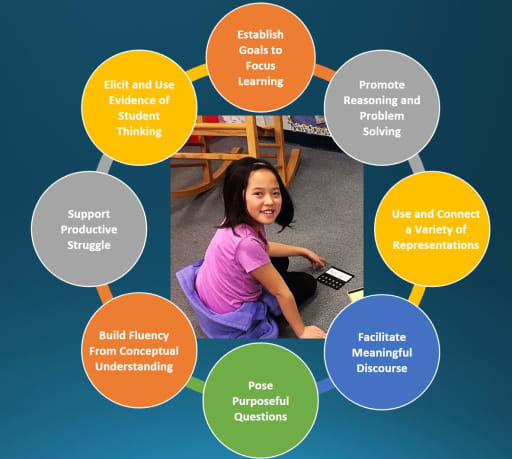 Establish Goals to Focus Learning

Promote Reasoning and Problem Solving

Use and Connect a Variety of Representations

Facilitate Meaningful Discourse

Pose Purposeful Questions

Build Fluency From Conceptual Understanding

Support Productive Struggle

Elicit and Use Evidence of Student Thinking